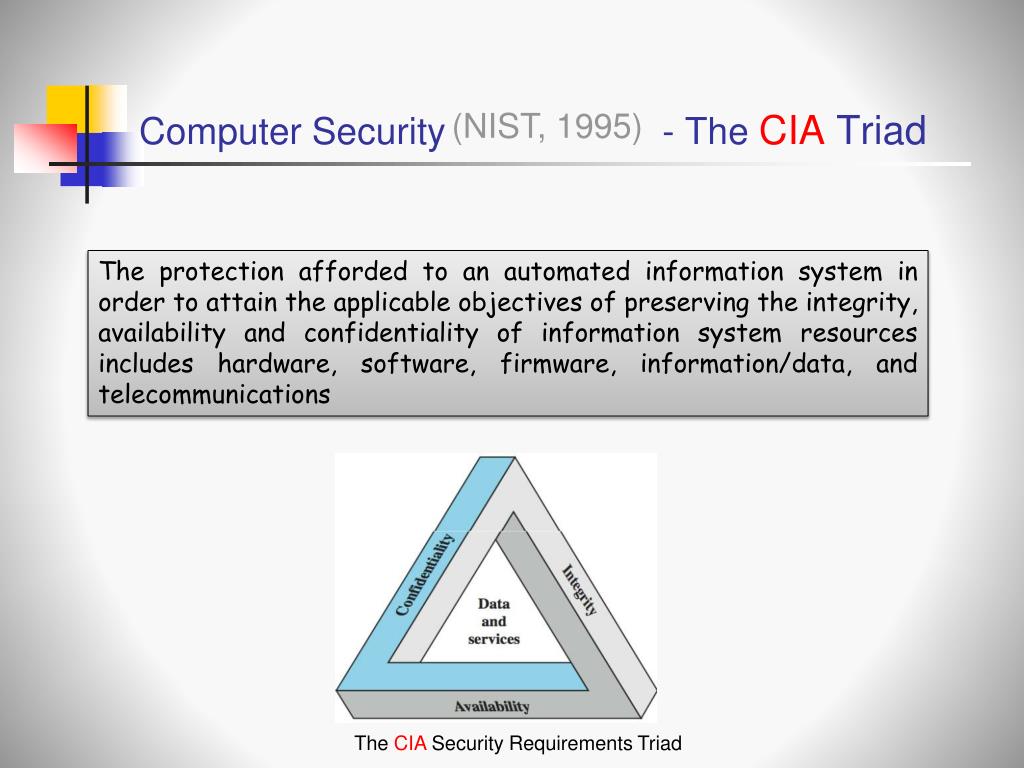 Computer Security (NIST, 1995) - The CIA Triad

The protection afforded to an automated information system in order to attain the applicable objectives of preserving the integrity, availability and confidentiality of information system resources includes hardware, software, firmware, information/data, and telecommunications

Confidentiality

Integrity

Data and services

Availability

The CIA Security Requirements Triad